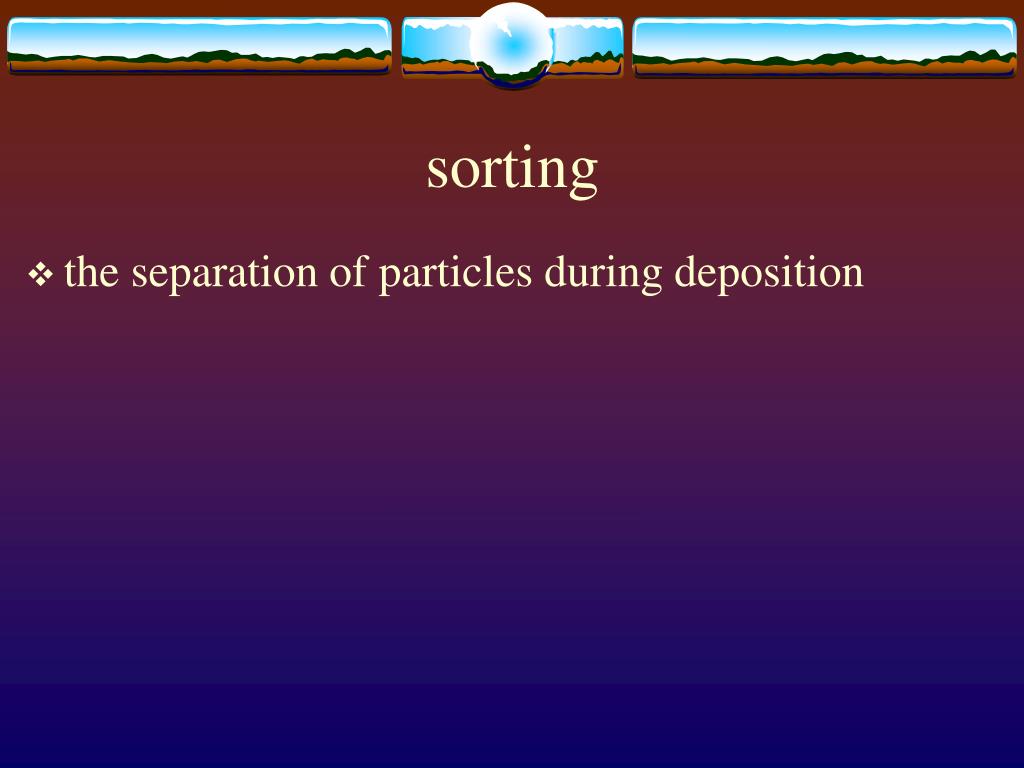 sorting

❖ the separation of particles during deposition